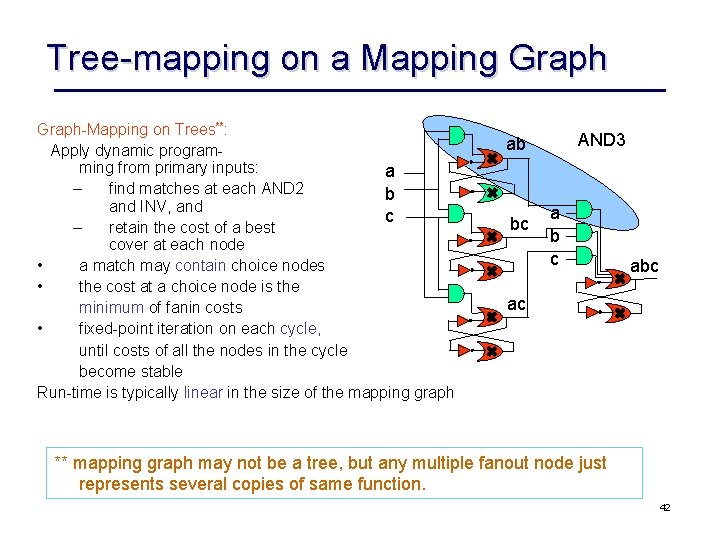 Tree-mapping on a Mapping Graph

Graph-Mapping on Trees**:
Apply dynamic programming from primary inputs:
– find matches at each AND2 and INV, and
– retain the cost of a best cover at each node
• a match may contain choice nodes
• the cost at a choice node is the minimum of fanin costs
• fixed-point iteration on each cycle, until costs of all the nodes in the cycle become stable
Run-time is typically linear in the size of the mapping graph

ab
AND3
a
b
c
bc
a
b
c
abc
ac

** mapping graph may not be a tree, but any multiple fanout node just represents several copies of same function.

42